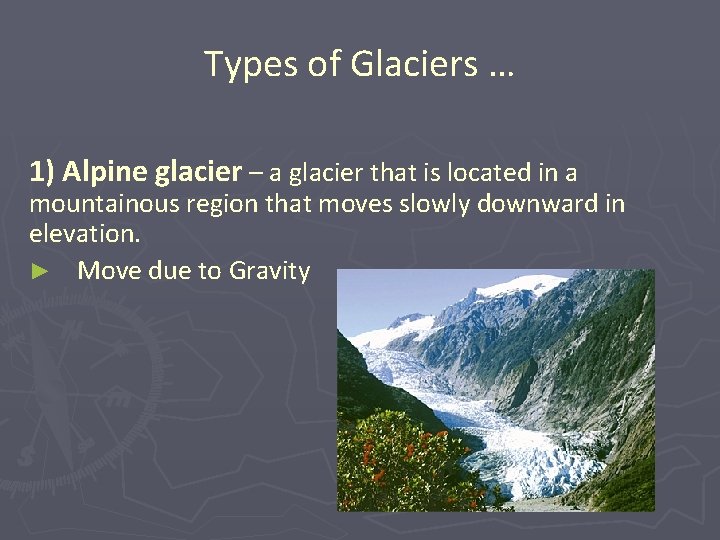 Types of Glaciers …

1) Alpine glacier – a glacier that is located in a mountainous region that moves slowly downward in elevation.

► Move due to Gravity